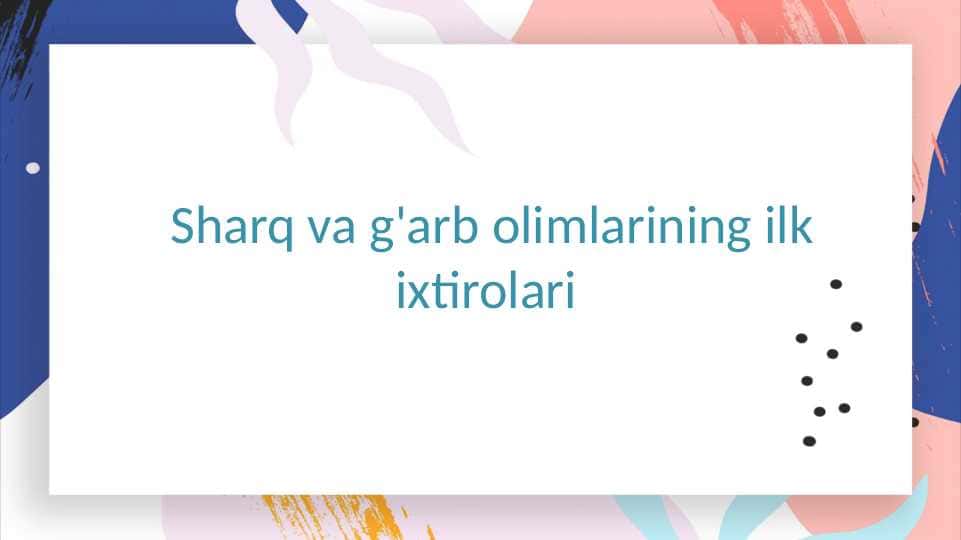 Sharq va g'arb olimlarining ilk ixtirolari